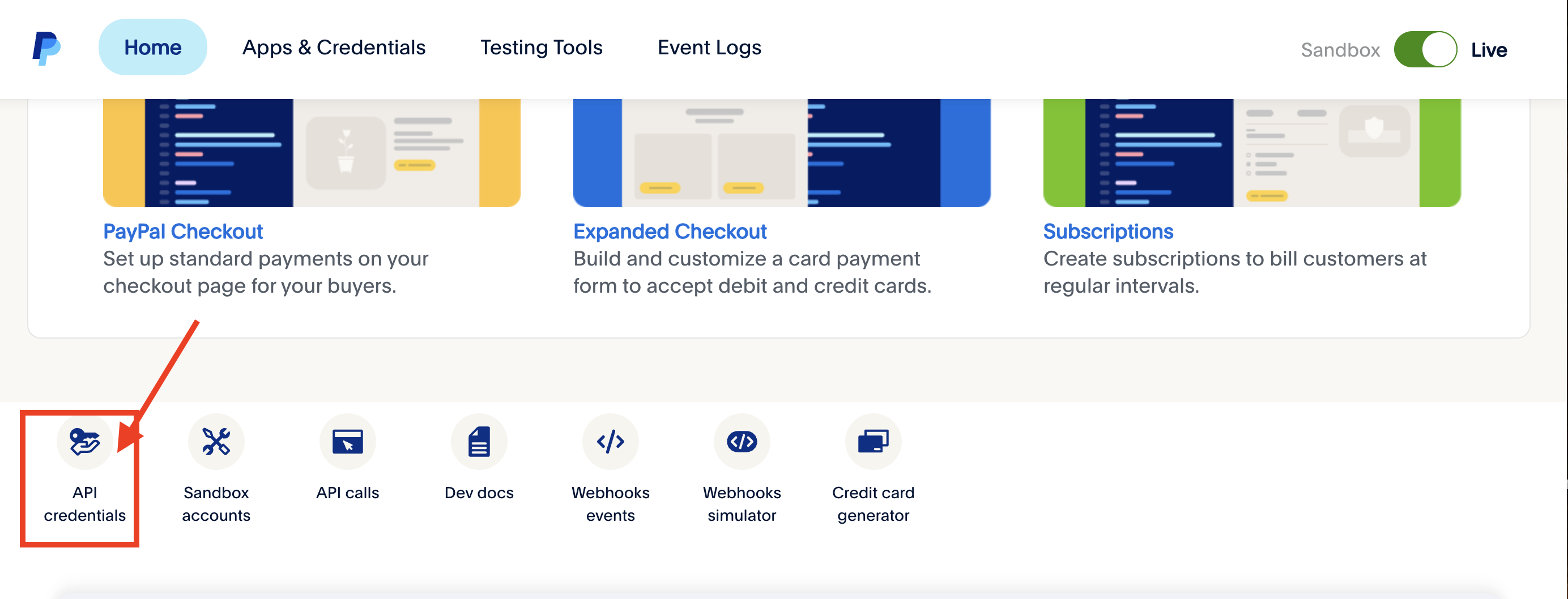 Home Apps & Credentials Testing Tools Event Logs Sandbox Live

PayPal Checkout
Set up standard payments on your checkout page for your buyers.

Expanded Checkout
Build and customize a card payment form to accept debit and credit cards.

Subscriptions
Create subscriptions to bill customers at regular intervals.

API credentials

Sandbox accounts

API calls

Dev docs

Webhooks events

Webhooks simulator

Credit card generator